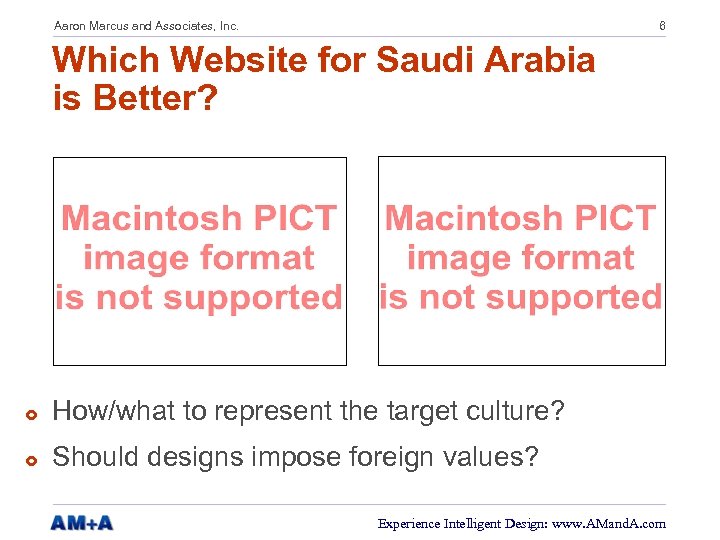 Aaron Marcus and Associates, Inc. 6

Which Website for Saudi Arabia is Better?

Macintosh PICT image format is not supported

Macintosh PICT image format is not supported

How/what to represent the target culture?

Should designs impose foreign values?

AM+A

Experience Intelligent Design: www.AMandA.com